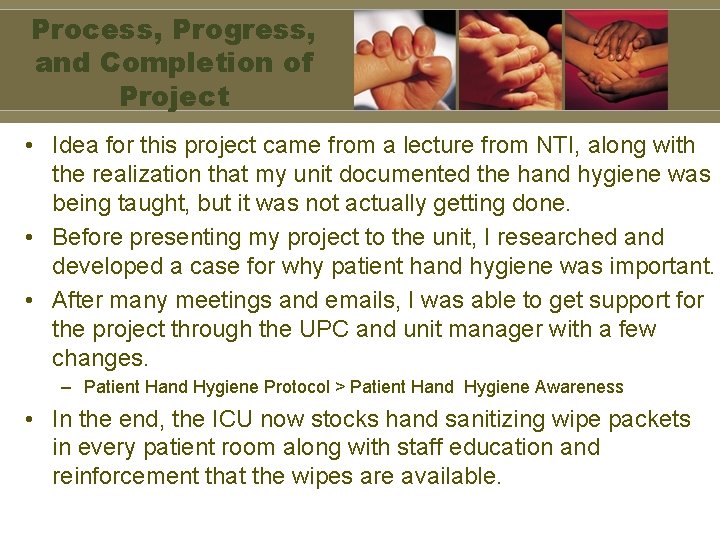 Process, Progress, and Completion of Project

• Idea for this project came from a lecture from NTI, along with the realization that my unit documented the hand hygiene was being taught, but it was not actually getting done.
• Before presenting my project to the unit, I researched and developed a case for why patient hand hygiene was important.
• After many meetings and emails, I was able to get support for the project through the UPC and unit manager with a few changes.
– Patient Hand Hygiene Protocol > Patient Hand Hygiene Awareness
• In the end, the ICU now stocks hand sanitizing wipe packets in every patient room along with staff education and reinforcement that the wipes are available.